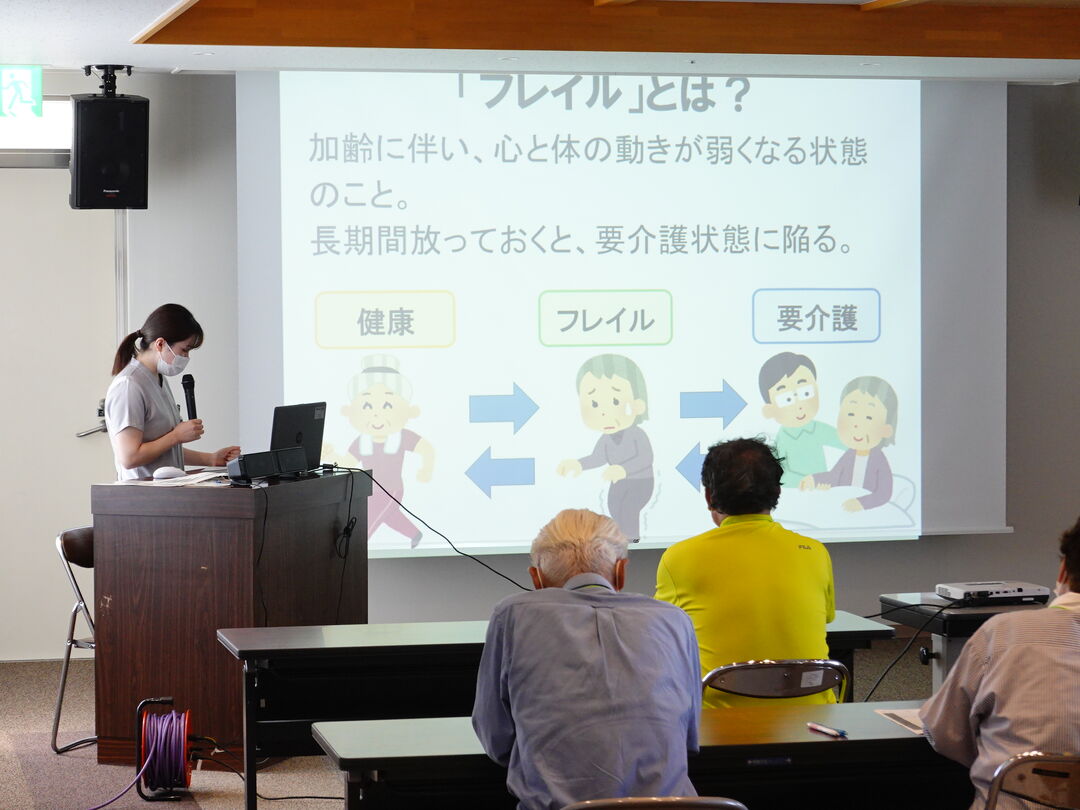 「フレイル」とは？

加齢に伴い、心と体の動きが弱くなる状態のこと。
長期間放っておくと、要介護状態に陥る。

健康

フレイル

要介護

Panasonic

FILA